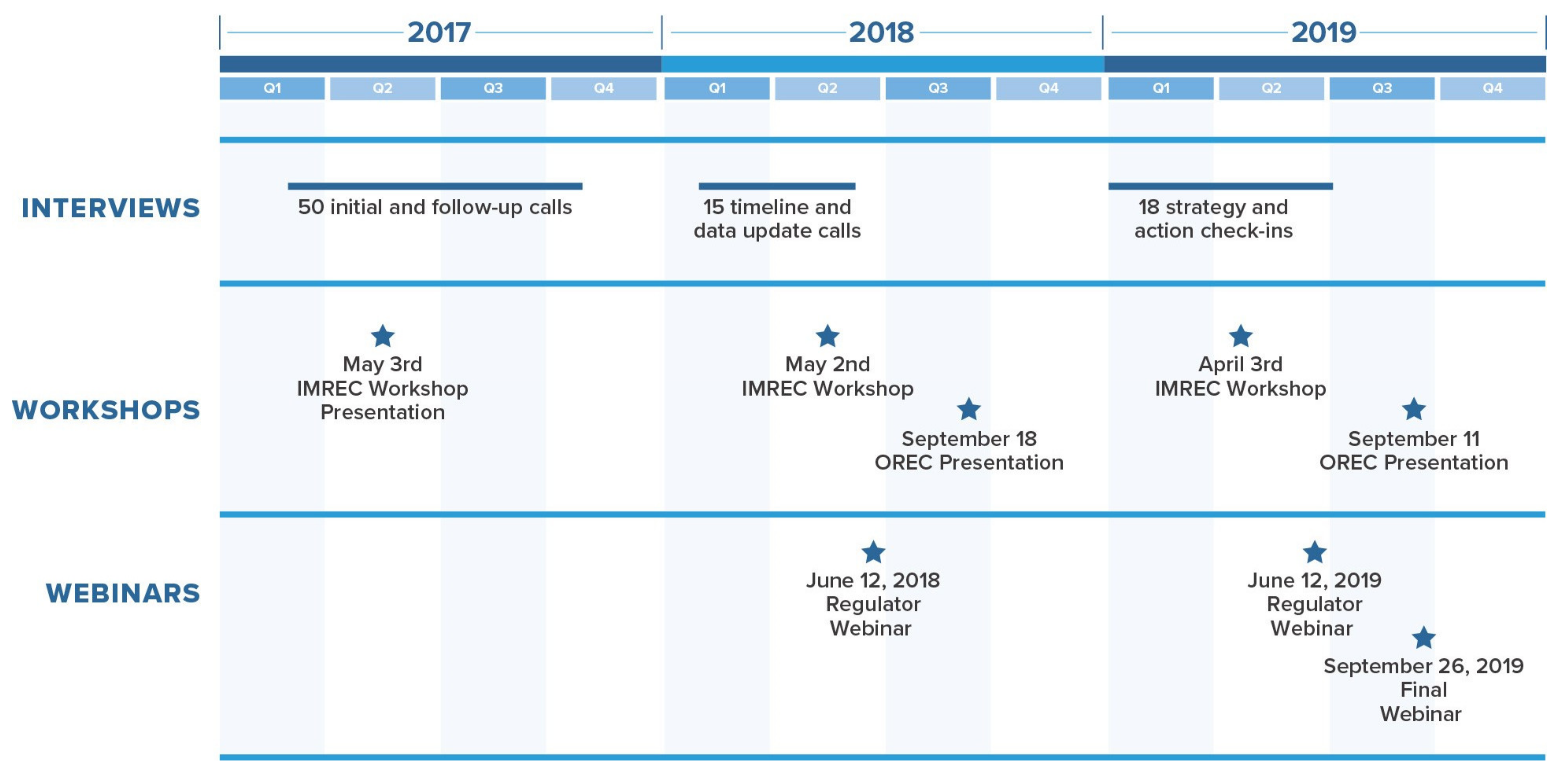 2017
2018
2019

Q1 Q2 Q3 Q4 Q1 Q2 Q3 Q4 Q1 Q2 Q3 Q4

INTERVIEWS

50 initial and follow-up calls

15 timeline and data update calls

18 strategy and action check-ins

WORKSHOPS

May 3rd IMREC Workshop Presentation

May 2nd IMREC Workshop

September 18 OREC Presentation

April 3rd IMREC Workshop

September 11 OREC Presentation

WEBINARS

June 12, 2018 Regulator Webinar

June 12, 2019 Regulator Webinar

September 26, 2019 Final Webinar